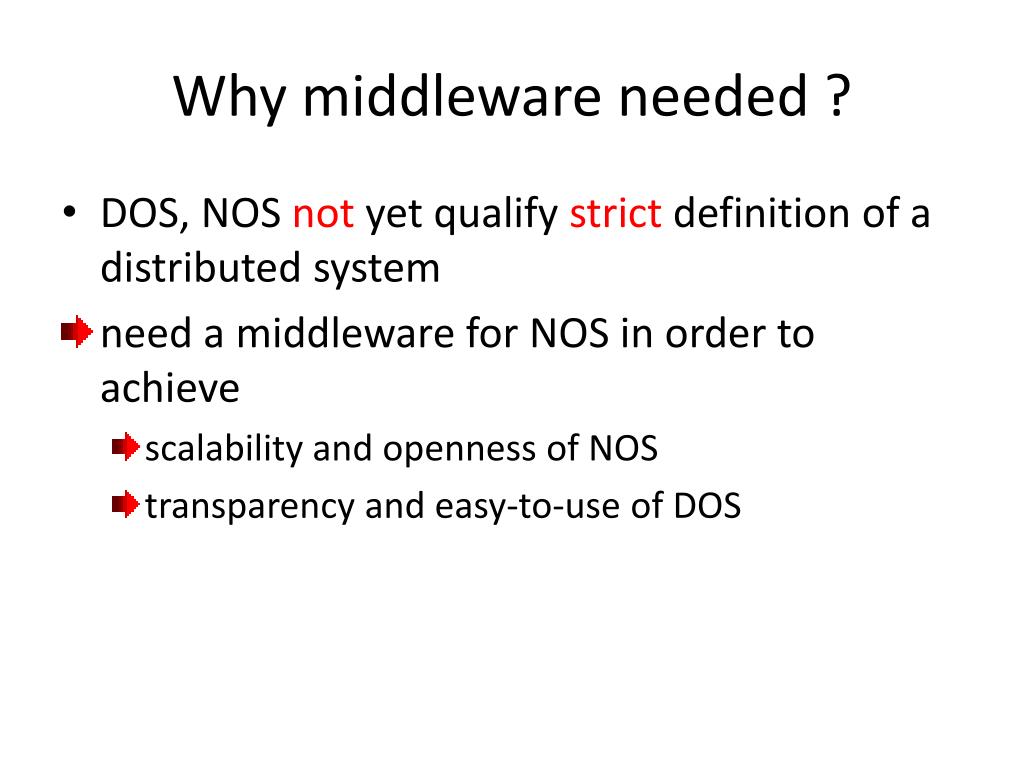 Why middleware needed ?

• DOS, NOS not yet qualify strict definition of a distributed system

need a middleware for NOS in order to achieve

scalability and openness of NOS

transparency and easy-to-use of DOS